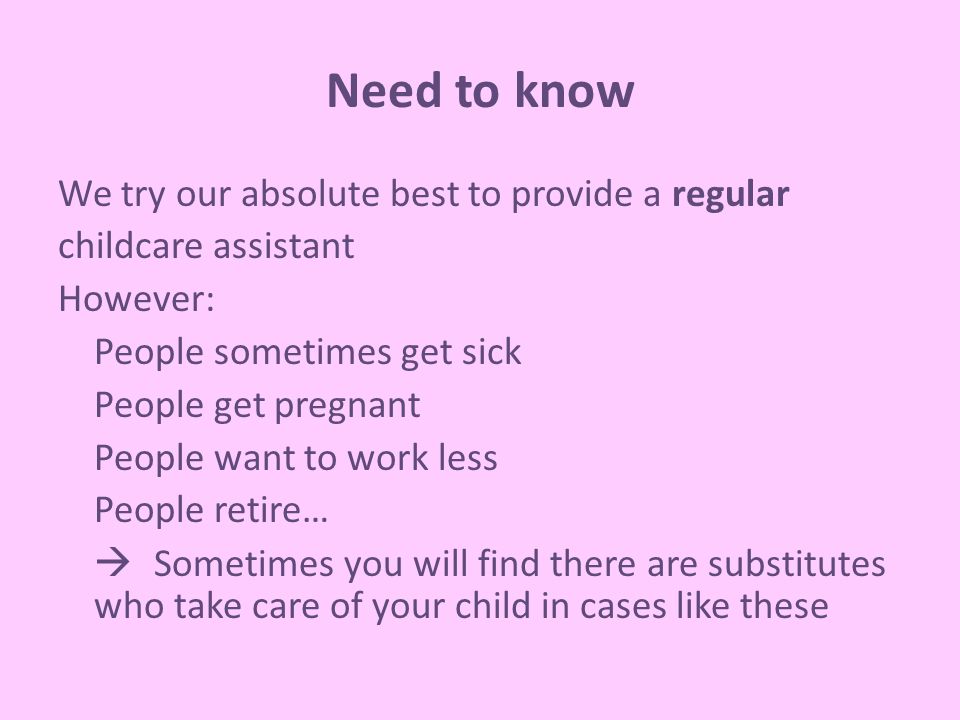 Need to know

We try our absolute best to provide a regular childcare assistant
However:
People sometimes get sick
People get pregnant
People want to work less
People retire…
→ Sometimes you will find there are substitutes who take care of your child in cases like these